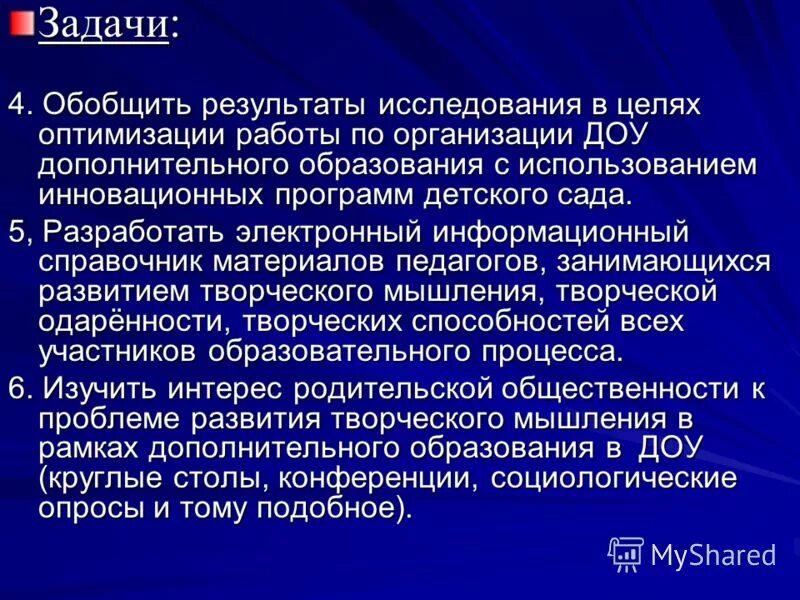 Задачи:

4. Обобщить результаты исследования в целях оптимизации работы по организации ДОУ дополнительного образования с использованием инновационных программ детского сада.

5, Разработать электронный информационный справочник материалов педагогов, занимающихся развитием творческого мышления, творческой одарённости, творческих способностей всех участников образовательного процесса.

6. Изучить интерес родительской общественности к проблеме развития творческого мышления в рамках дополнительного образования в ДОУ (круглые столы, конференции, социологические опросы и тому подобное).

MyShared